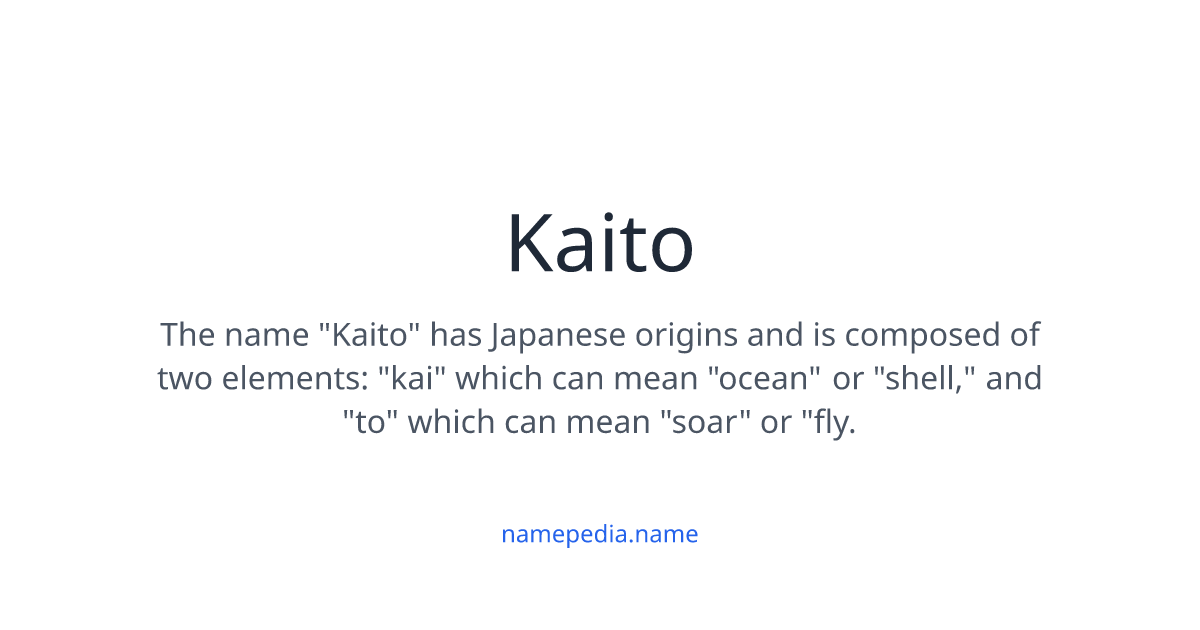 Kaito

The name "Kaito" has Japanese origins and is composed of two elements: "kai" which can mean "ocean" or "shell," and "to" which can mean "soar" or "fly.

namepedia.name